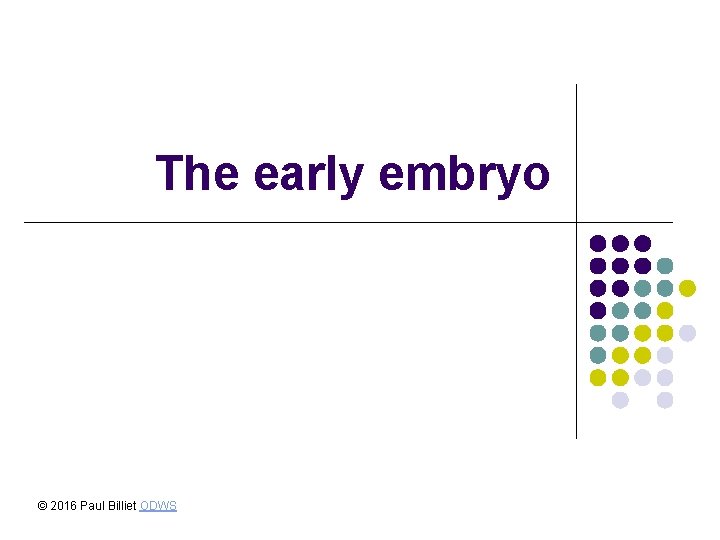 The early embryo

© 2016 Paul Billiet ODWS